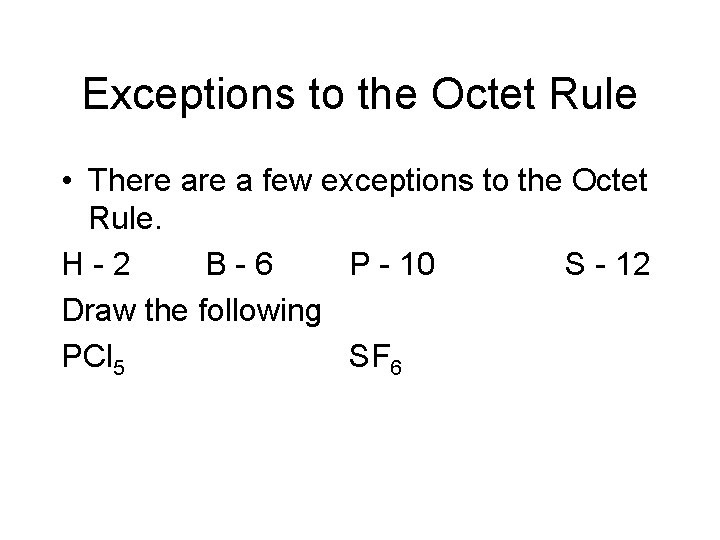 Exceptions to the Octet Rule

• There are a few exceptions to the Octet Rule.

H - 2    B - 6    P - 10    S - 12

Draw the following

$PCl_5$    $SF_6$